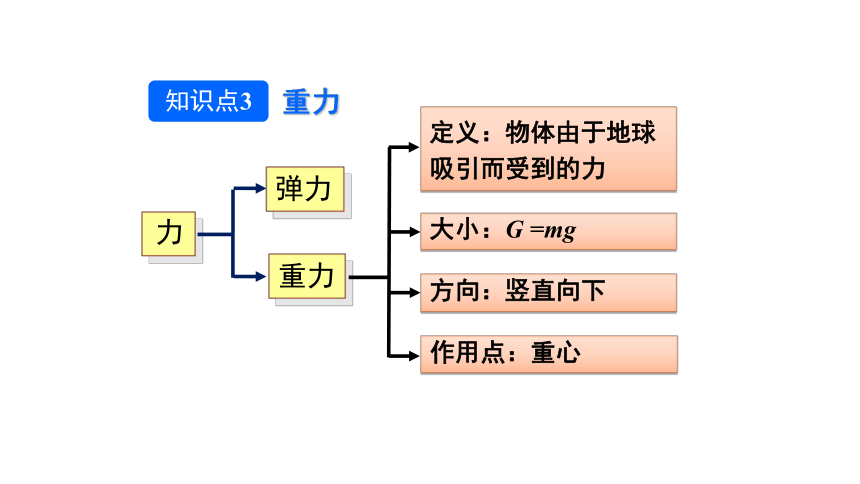 知识点3 重力

力

弹力

重力

定义：物体由于地球吸引而受到的力

大小：$G=mg$

方向：竖直向下

作用点：重心